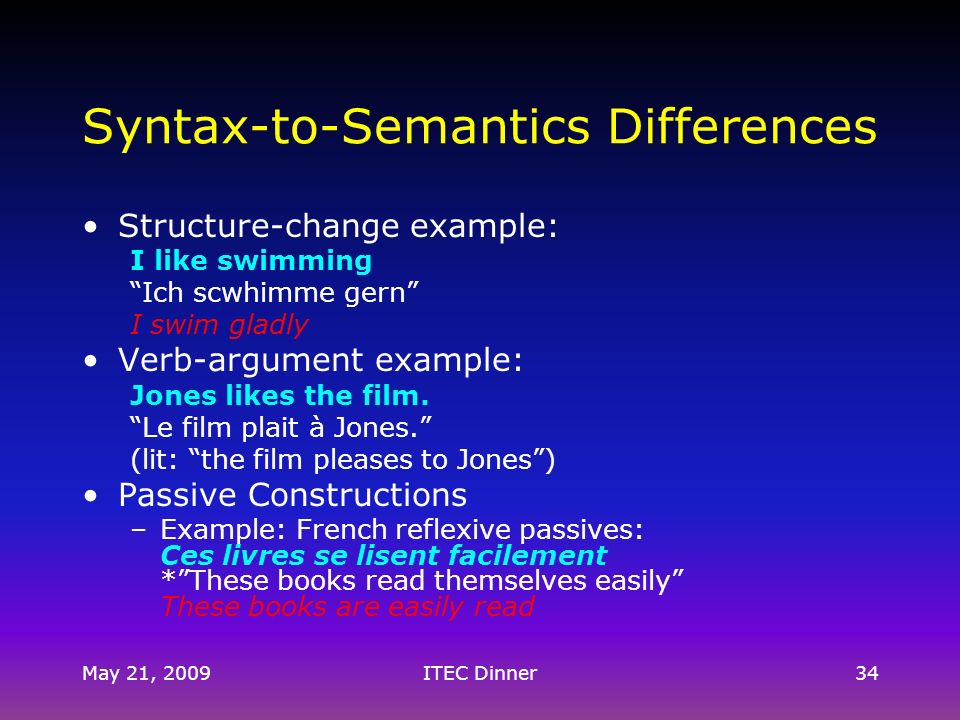 Syntax-to-Semantics Differences

• Structure-change example:
I like swimming
“Ich scwhimme gern”
I swim gladly

• Verb-argument example:
Jones likes the film.
“Le film plait à Jones.”
(lit: “the film pleases to Jones”)

• Passive Constructions
– Example: French reflexive passives:
Ces livres se lisent facilement
*”These books read themselves easily”
These books are easily read

May 21, 2009 ITEC Dinner 34